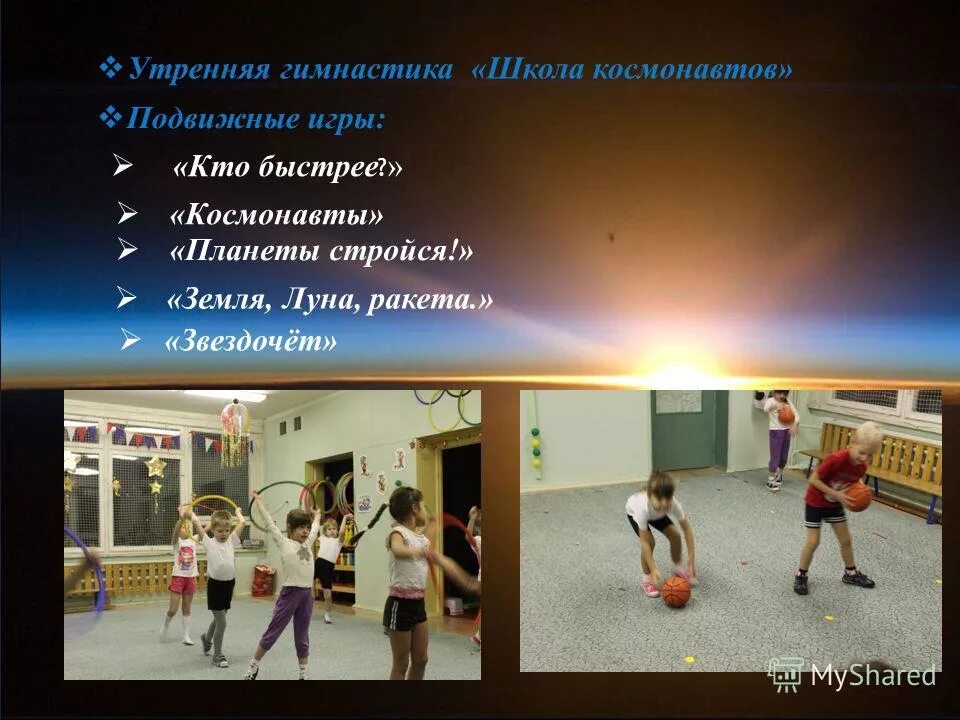 ❖ Утренняя гимнастика «Школа космонавтов»

❖ Подвижные игры:

➢ «Кто быстрее?»

➢ «Космонавты»

➢ «Планеты стройся!»

➢ «Земля, Луна, ракета.»

➢ «Звездочёт»

MyShared